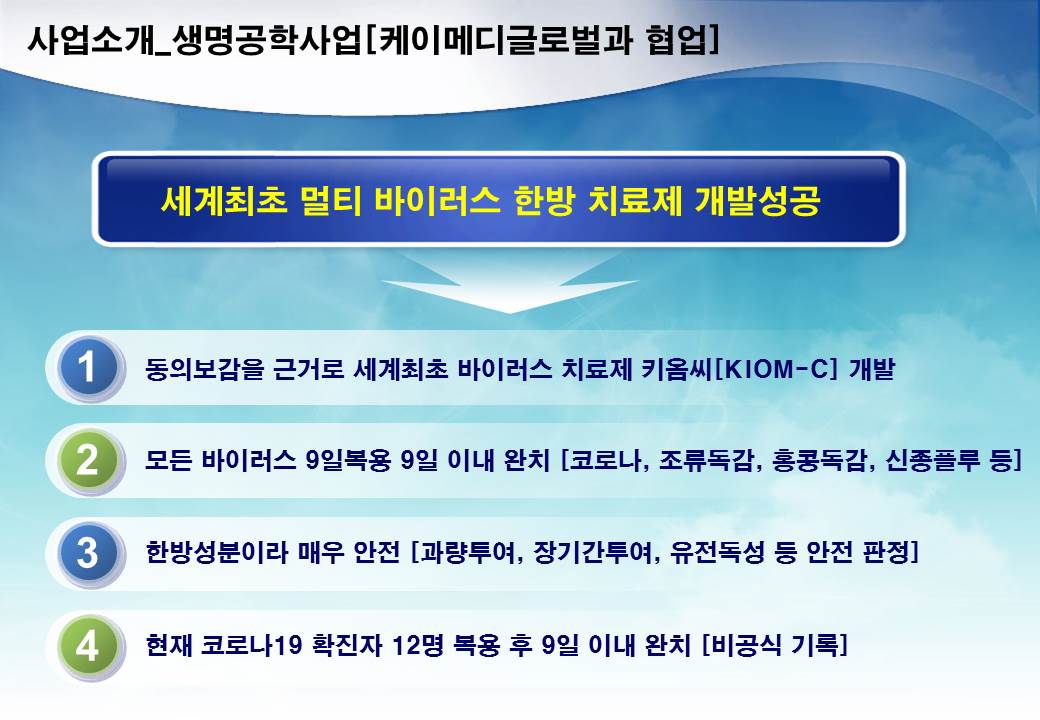 사업소개_생명공학사업[케이메디글로벌과 협업]

세계최초 멀티 바이러스 한방 치료제 개발성공

1 동의보감을 근거로 세계최초 바이러스 치료제 키옴씨[KIOM-C] 개발

2 모든 바이러스 9일복용 9일 이내 완치 [코로나, 조류독감, 홍콩독감, 신종플루 등]

3 한방성분이라 매우 안전 [과량투여, 장기간투여, 유전독성 등 안전 판정]

4 현재 코로나19 확진자 12명 복용 후 9일 이내 완치 [비공식 기록]